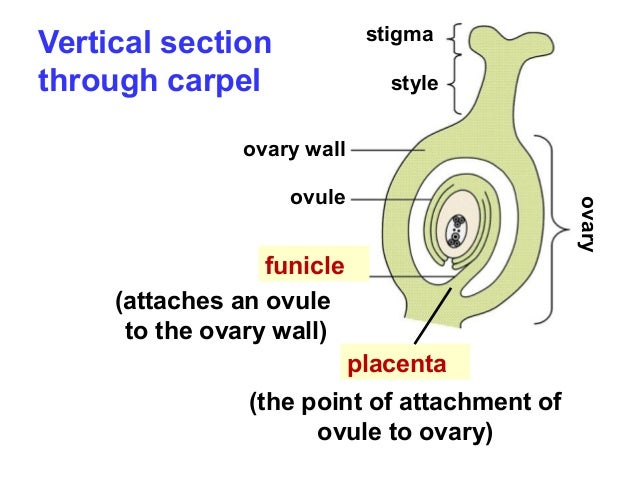 Vertical section through carpel

stigma

style

ovary wall

ovule

ovary

funicle

(attaches an ovule to the ovary wall)

placenta

(the point of attachment of ovule to ovary)